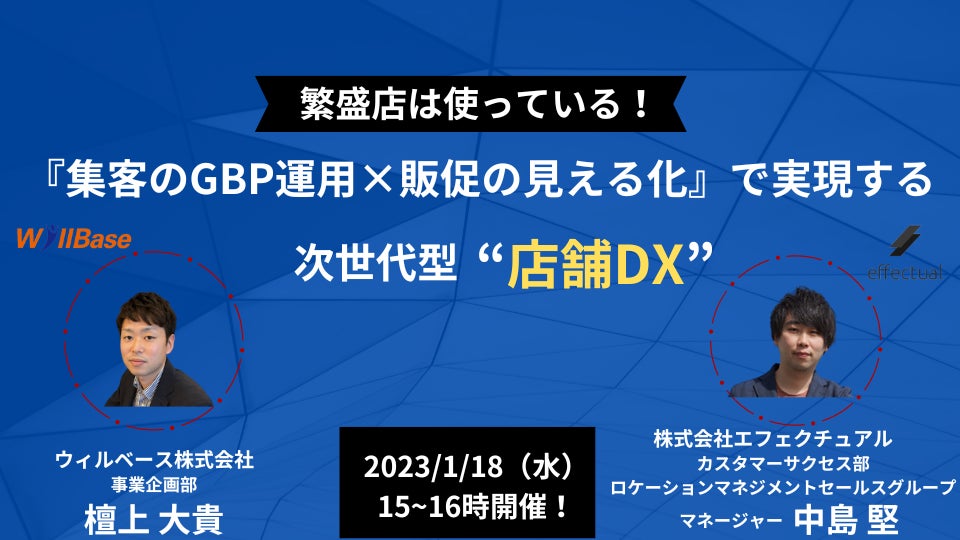 繁盛店は使っている！

『集客のGBP運用×販促の見える化』で実現する

次世代型 “店舗DX”

WillBase

effectual

ウィルベース株式会社
事業企画部
檀上 大貴

2023/1/18（水）
15~16時開催！

株式会社エフェクチュアル
カスタマーサクセス部
ロケーションマネジメントセールスグループ
マネージャー 中島 堅